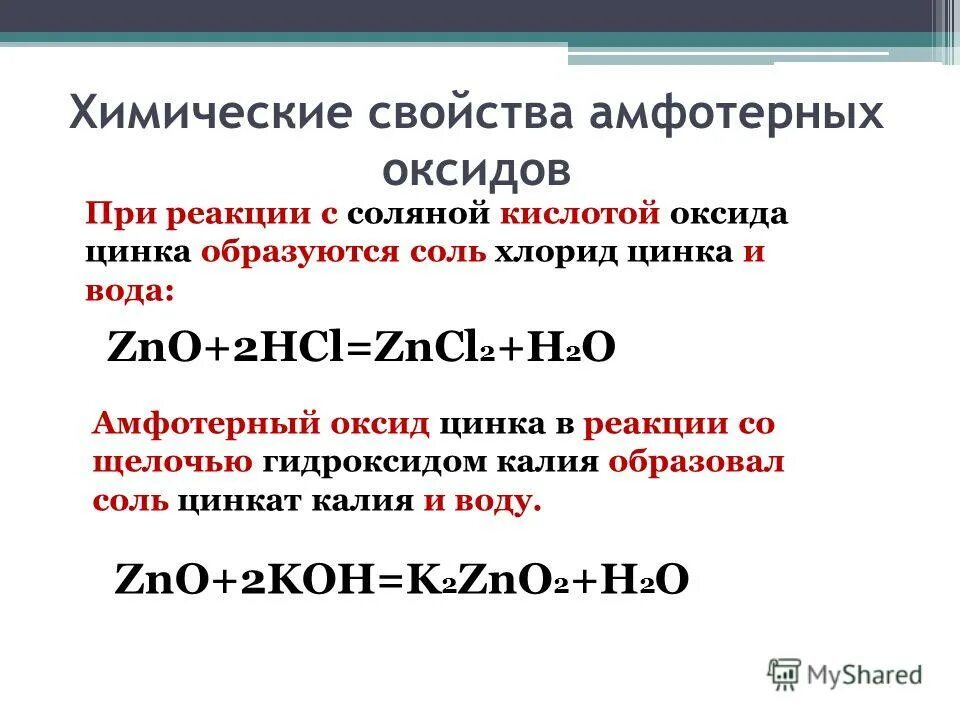 Химические свойства амфотерных оксидов

При реакции с соляной кислотой оксида цинка образуются соль хлорид цинка и вода:

$ZnO+2HCl=ZnCl_2+H_2O$

Амфотерный оксид цинка в реакции со щелочью гидроксидом калия образовал соль цинкат калия и воду.

$ZnO+2KOH=K_2ZnO_2+H_2O$

MyShared